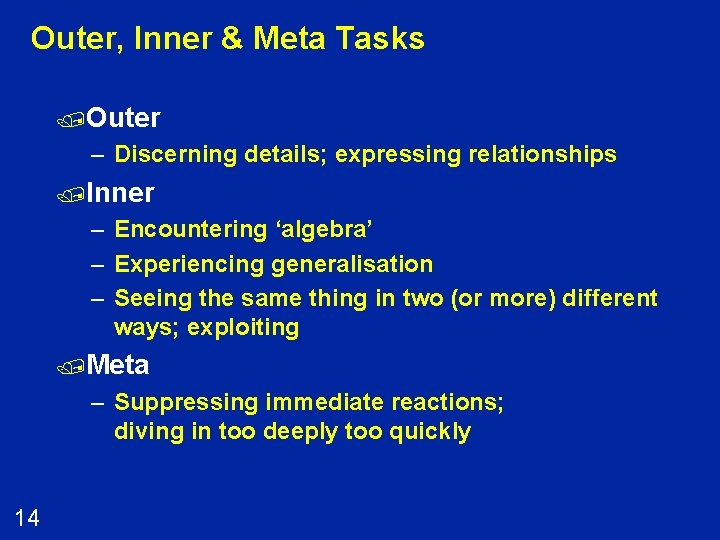 Outer, Inner & Meta Tasks

Outer
– Discerning details; expressing relationships

Inner
– Encountering ‘algebra’
– Experiencing generalisation
– Seeing the same thing in two (or more) different ways; exploiting

Meta
– Suppressing immediate reactions; diving in too deeply too quickly

14